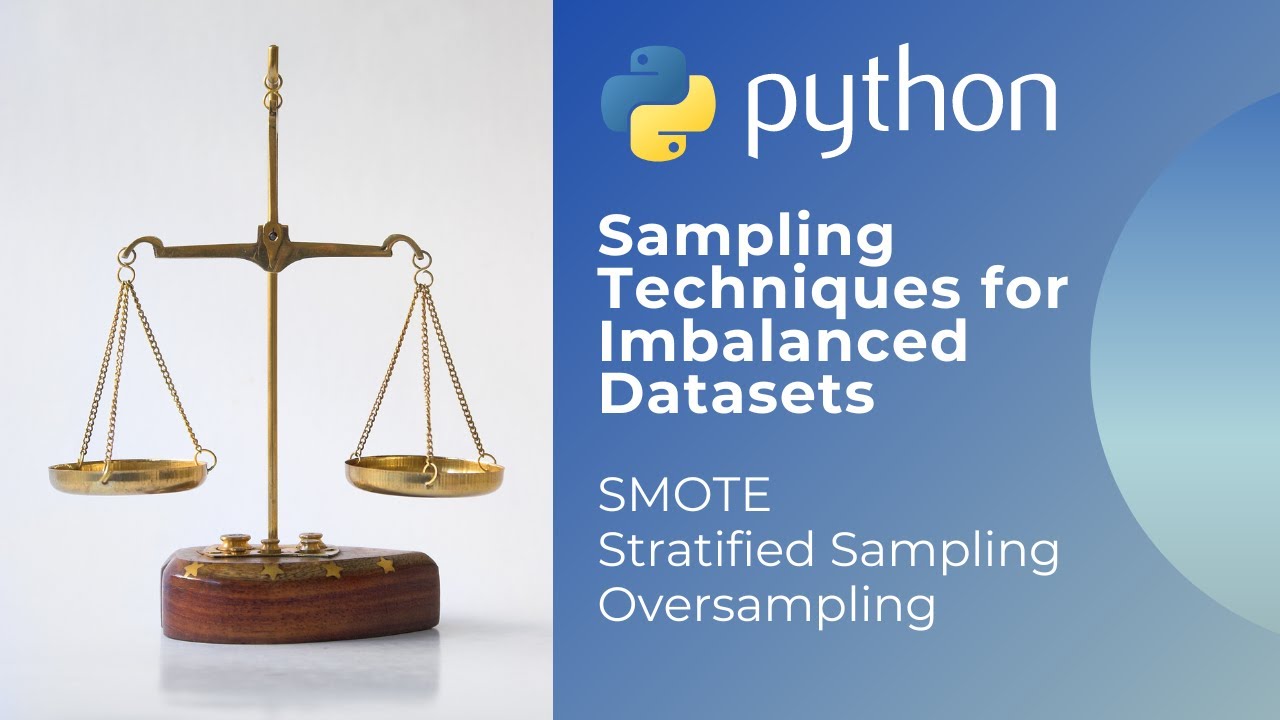 python

Sampling Techniques for Imbalanced Datasets

SMOTE
Stratified Sampling
Oversampling